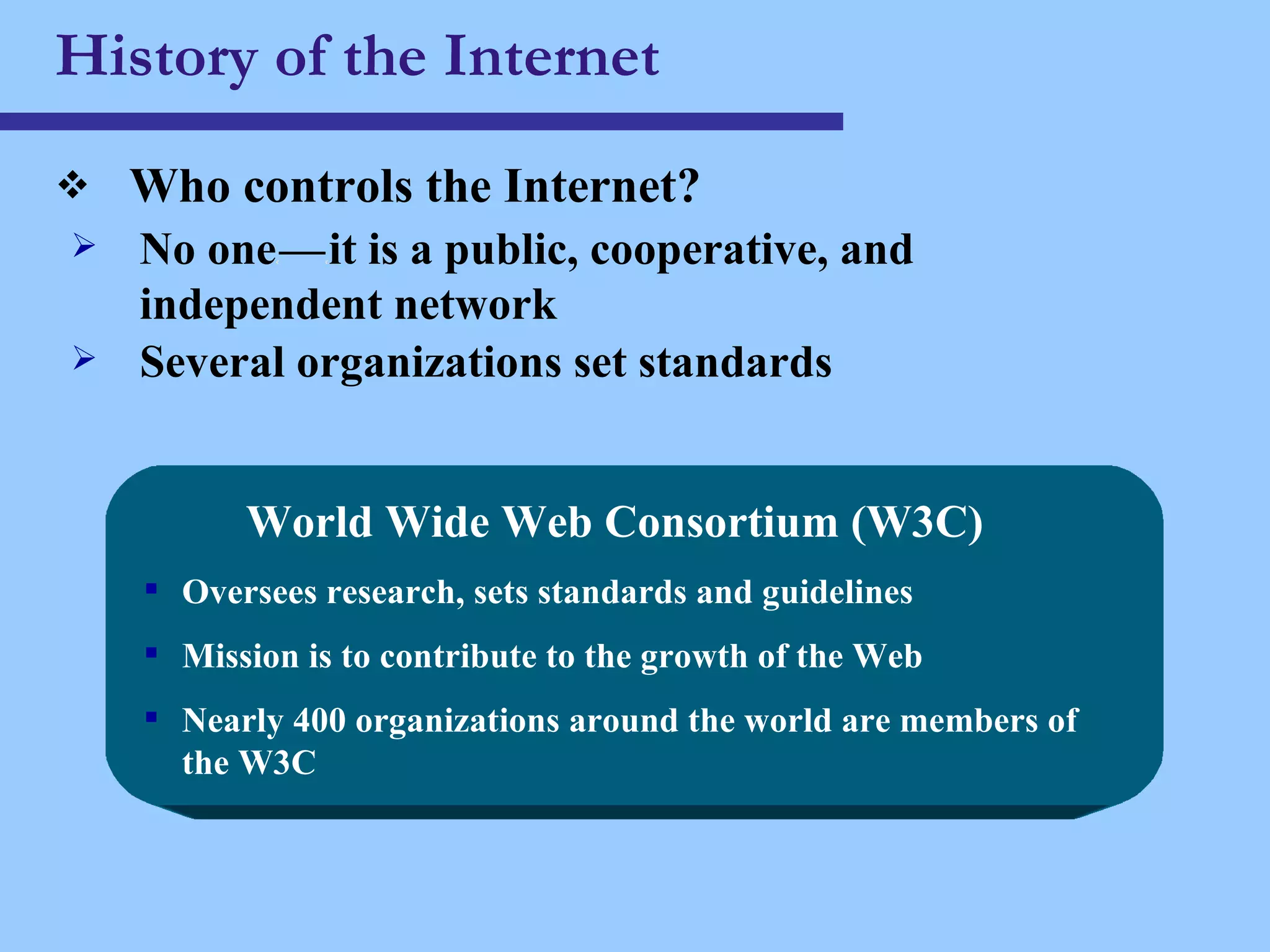 History of the Internet

❖ Who controls the Internet?

➢ No one—it is a public, cooperative, and independent network

➢ Several organizations set standards

World Wide Web Consortium (W3C)

▪ Oversees research, sets standards and guidelines

▪ Mission is to contribute to the growth of the Web

▪ Nearly 400 organizations around the world are members of the W3C